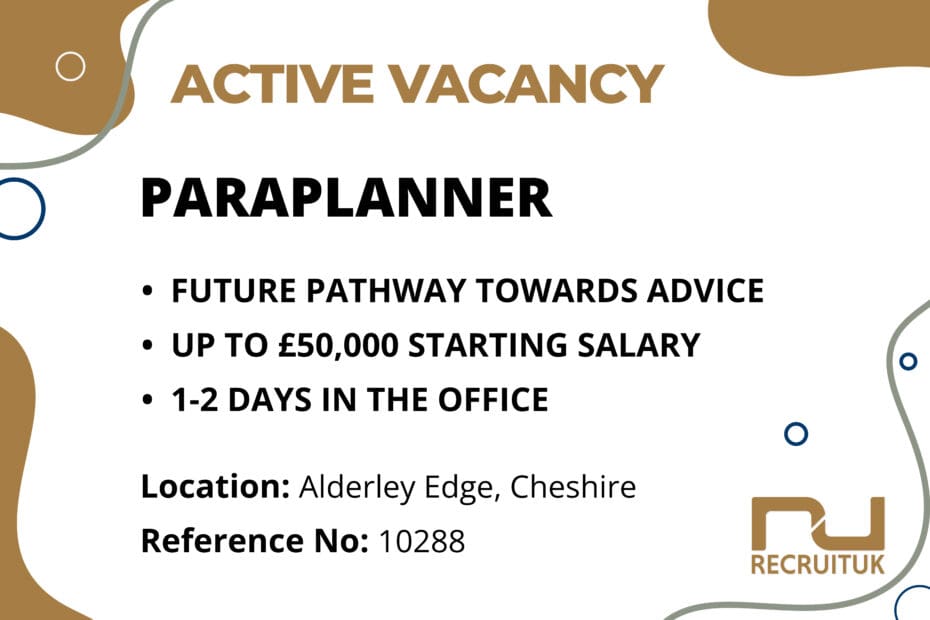 ACTIVE VACANCY

PARAPLANNER

• FUTURE PATHWAY TOWARDS ADVICE
• UP TO £50,000 STARTING SALARY
• 1-2 DAYS IN THE OFFICE

Location: Alderley Edge, Cheshire
Reference No: 10288

RECRUITUK